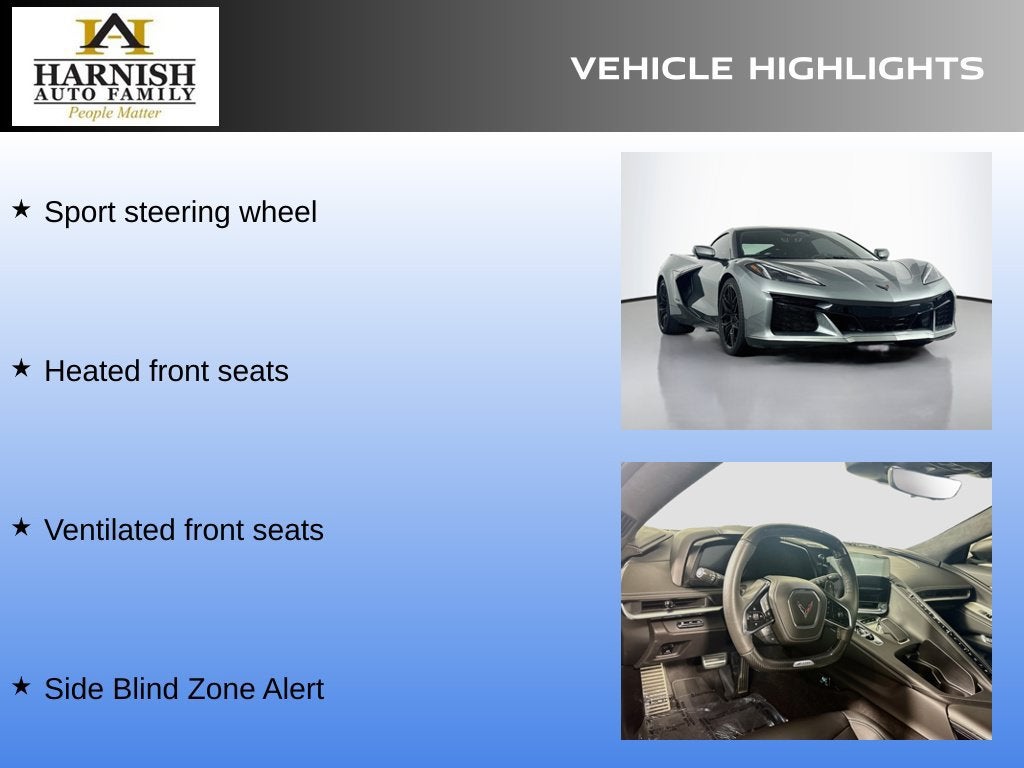 HARNISH
AUTO FAMILY
People Matter

VEHICLE HIGHLIGHTS

★ Sport steering wheel

★ Heated front seats

★ Ventilated front seats

★ Side Blind Zone Alert